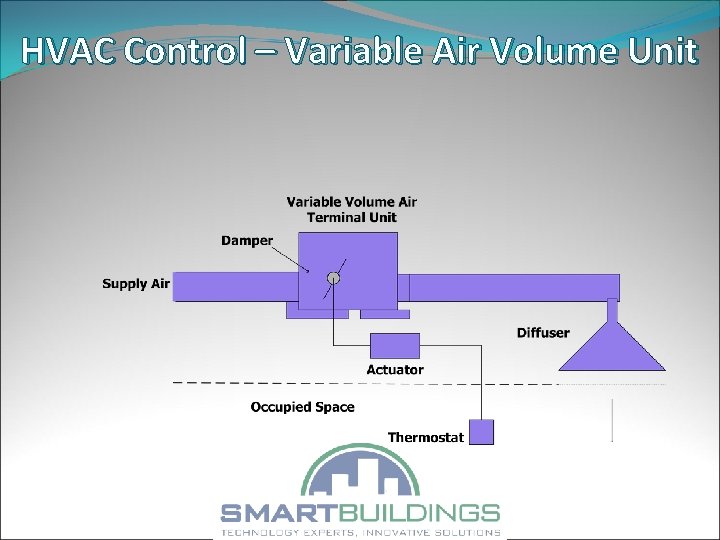 HVAC Control – Variable Air Volume Unit

Variable Volume Air Terminal Unit

Damper

Supply Air

Diffuser

Actuator

Occupied Space

Thermostat

SMARTBUILDINGS
TECHNOLOGY EXPERTS, INNOVATIVE SOLUTIONS